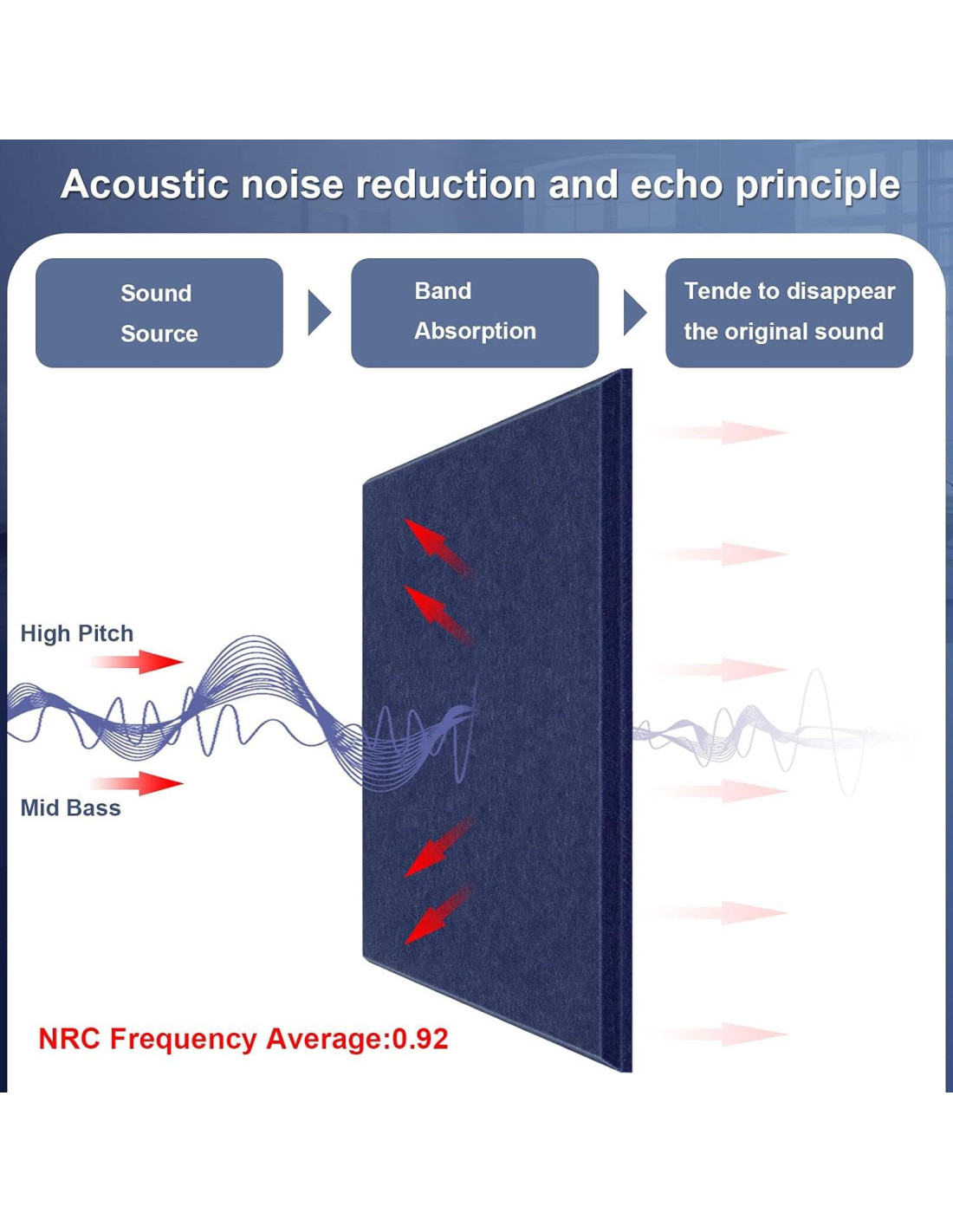 Acoustic noise reduction and echo principle

Sound Source

Band Absorption

Tende to disappear the original sound

High Pitch

Mid Bass

NRC Frequency Average:0.92